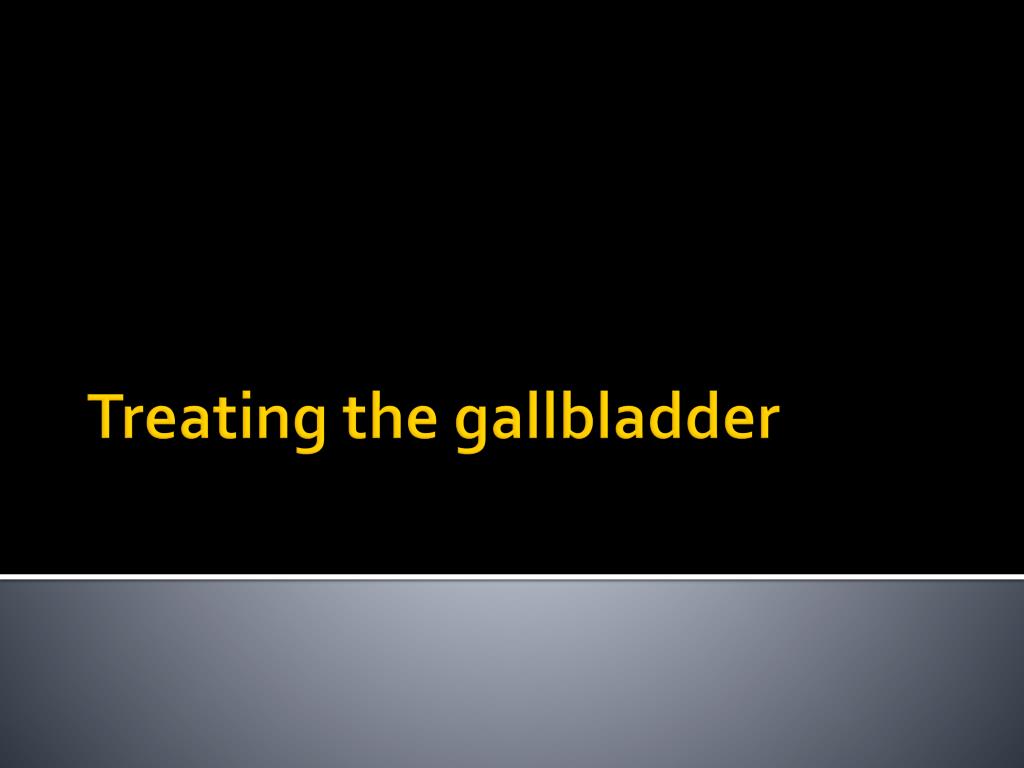 Treating the gallbladder